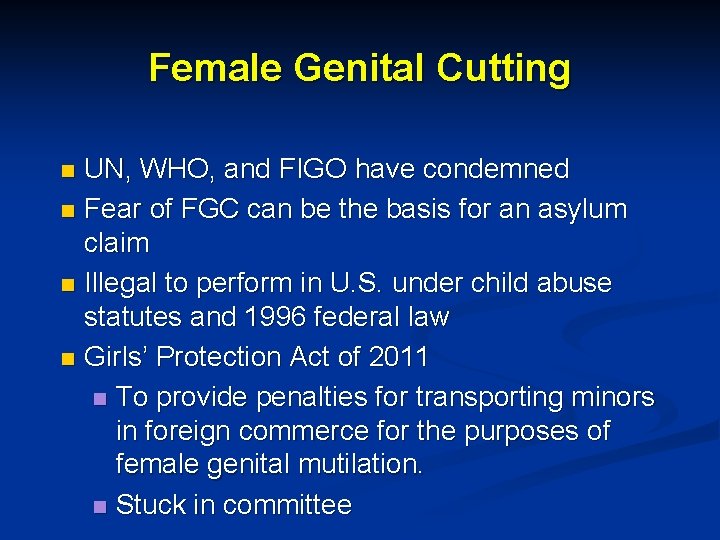 Female Genital Cutting

- UN, WHO, and FIGO have condemned
- Fear of FGC can be the basis for an asylum claim
- Illegal to perform in U.S. under child abuse statutes and 1996 federal law
- Girls' Protection Act of 2011
  - To provide penalties for transporting minors in foreign commerce for the purposes of female genital mutilation.
  - Stuck in committee